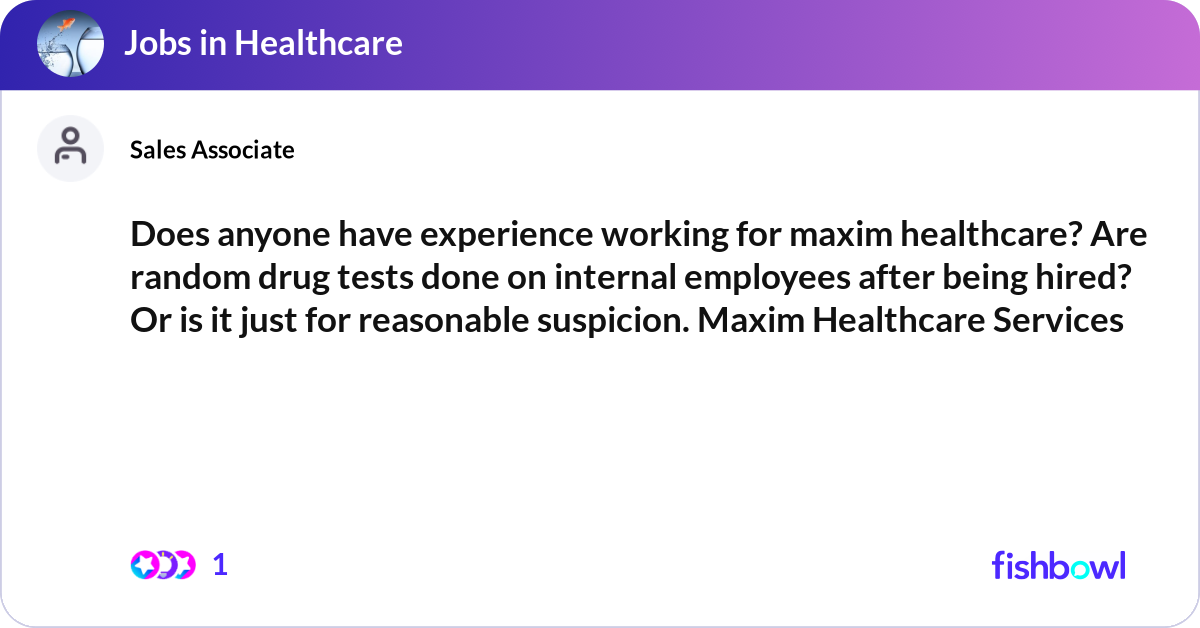 Jobs in Healthcare

Sales Associate

Does anyone have experience working for maxim healthcare? Are random drug tests done on internal employees after being hired? Or is it just for reasonable suspicion. Maxim Healthcare Services

1

fishbowl